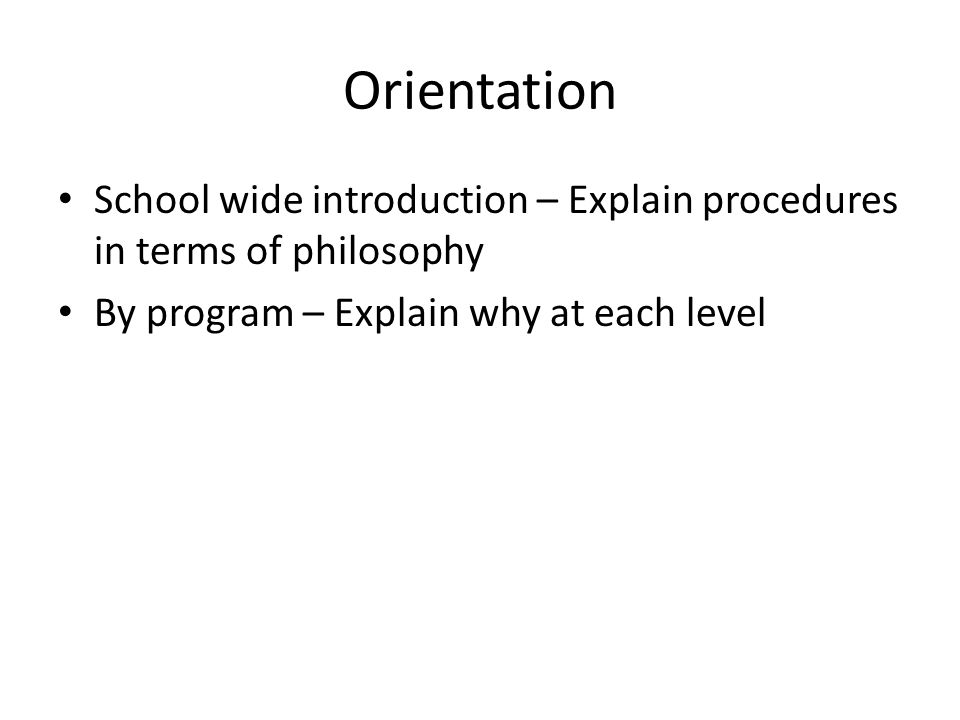 Orientation

• School wide introduction – Explain procedures in terms of philosophy
• By program – Explain why at each level